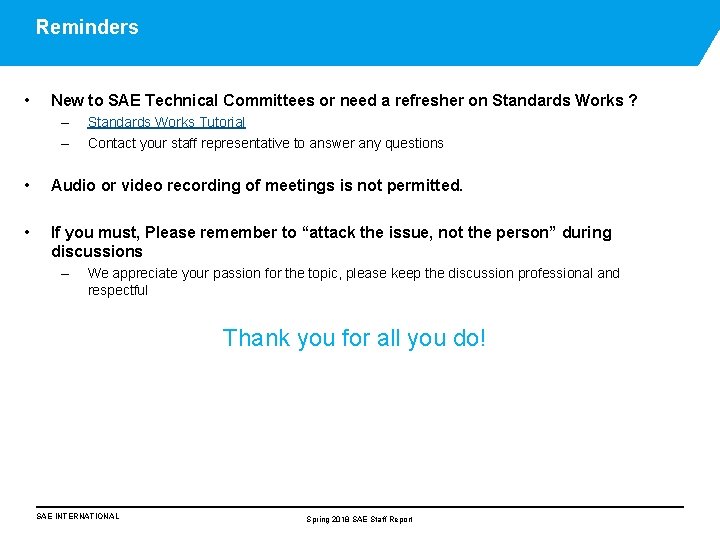 Reminders

• New to SAE Technical Committees or need a refresher on Standards Works ?
– Standards Works Tutorial
– Contact your staff representative to answer any questions

• Audio or video recording of meetings is not permitted.

• If you must, Please remember to “attack the issue, not the person” during discussions
– We appreciate your passion for the topic, please keep the discussion professional and respectful

Thank you for all you do!

SAE INTERNATIONAL

Spring 2018 SAE Staff Report